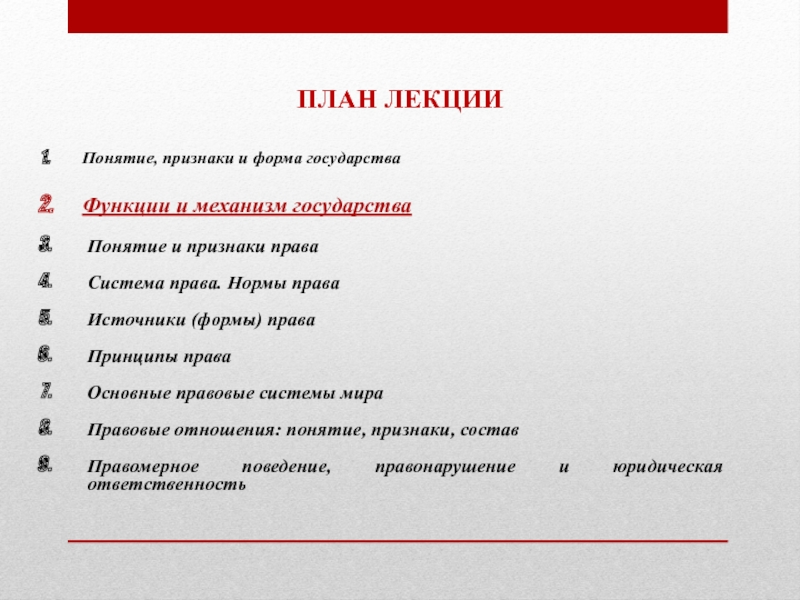 ПЛАН ЛЕКЦИИ

1. Понятие, признаки и форма государства

2. Функции и механизм государства

3. Понятие и признаки права

4. Система права. Нормы права

5. Источники (формы) права

6. Принципы права

7. Основные правовые системы мира

8. Правовые отношения: понятие, признаки, состав

9. Правомерное поведение, правонарушение и юридическая ответственность